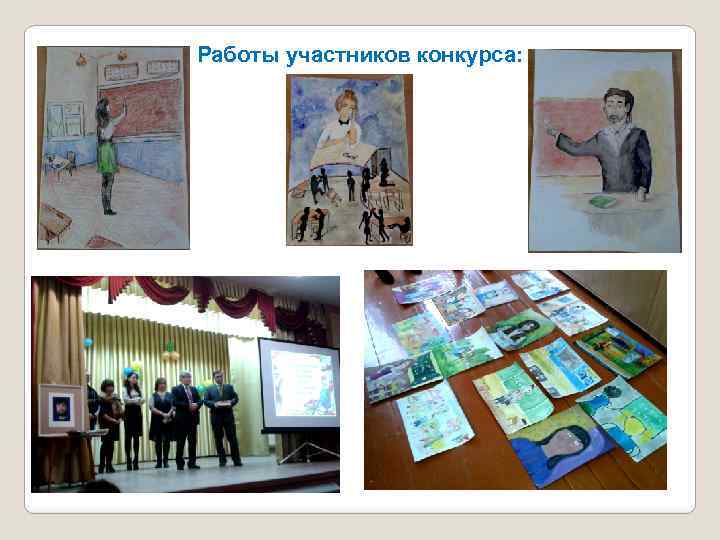 Работы участников конкурса: